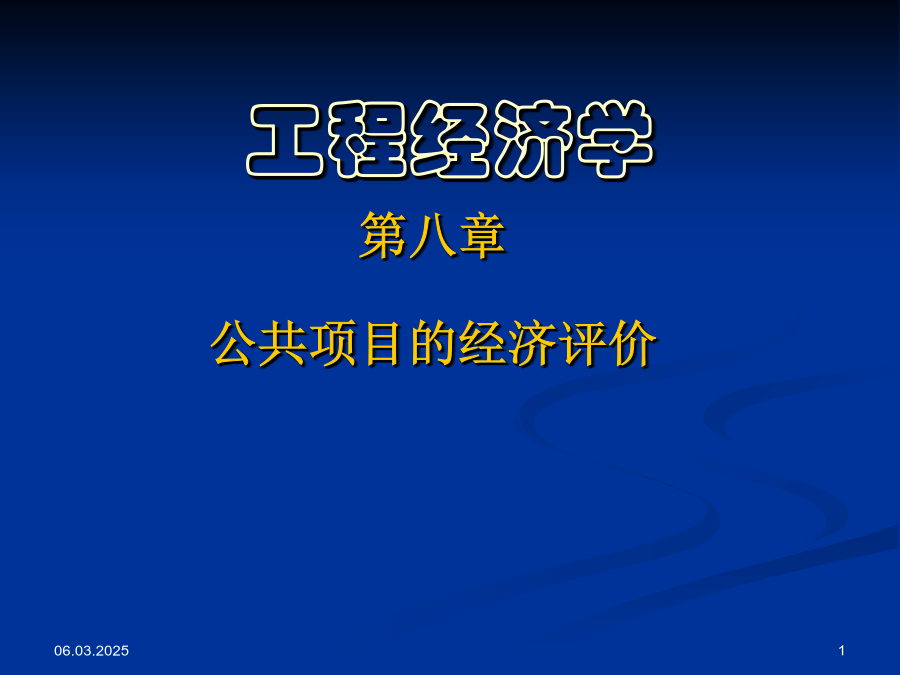 工程经济学

第八章

公共项目的经济评价

06.03.2025

1